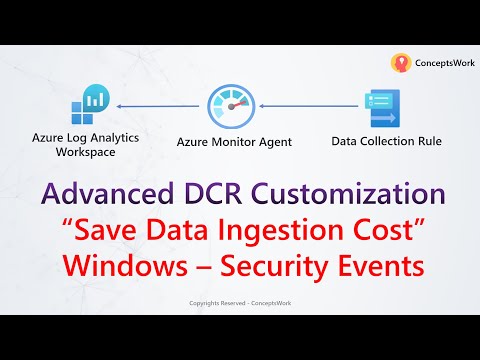 ConceptsWork

Azure Log Analytics Workspace

Azure Monitor Agent

Data Collection Rule

Advanced DCR Customization
“Save Data Ingestion Cost”
Windows – Security Events

Copyrights Reserved - ConceptsWork